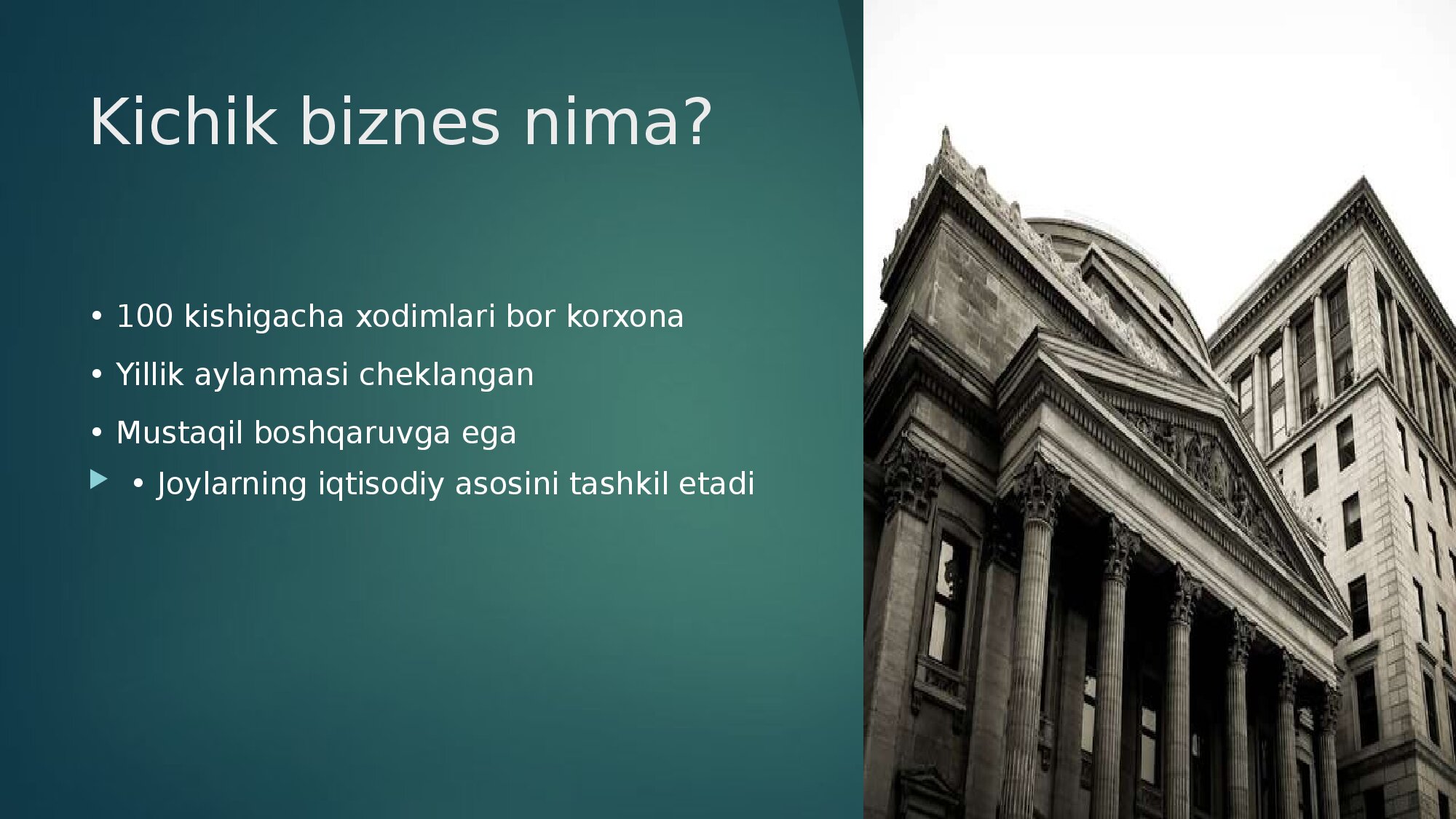 Kichik biznes nima?

• 100 kishigacha xodimlari bor korxona

• Yillik aylanmasi cheklangan

• Mustaqil boshqaruvga ega

• Joylarning iqtisodiy asosini tashkil etadi